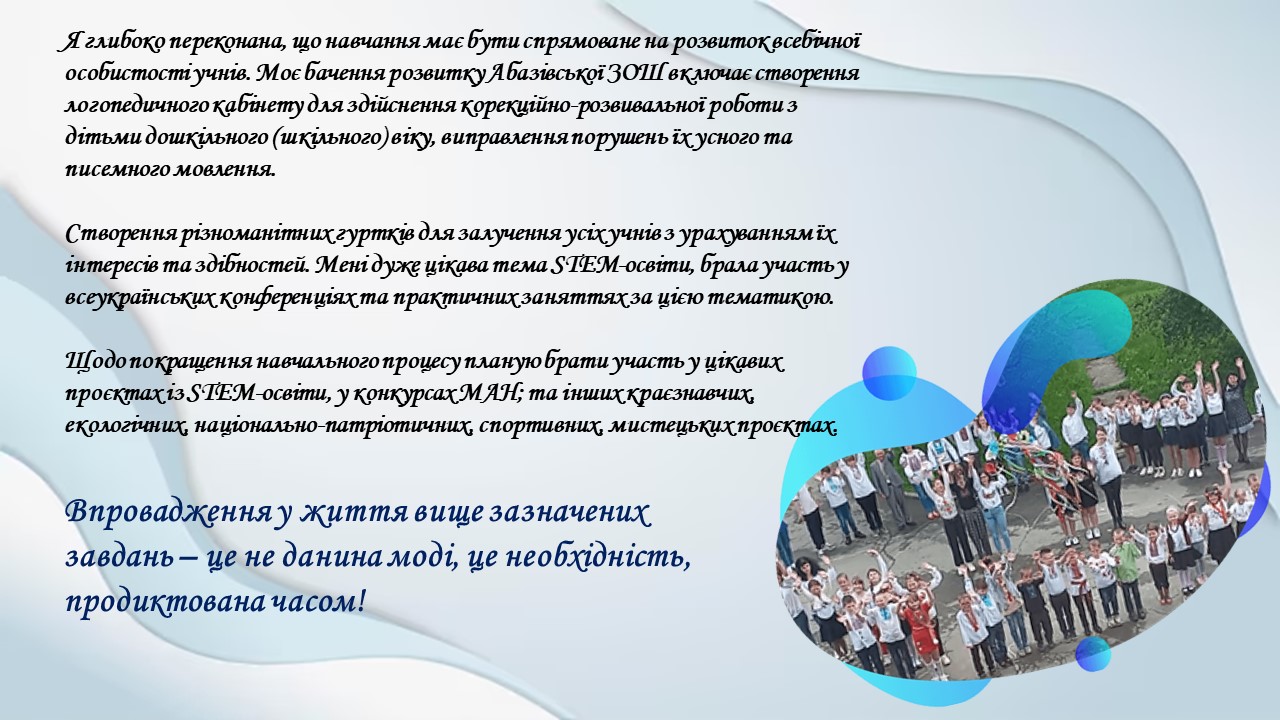 Я глибоко переконана, що навчання має бути спрямоване на розвиток всебічної особистості учнів. Моє бачення розвитку Абазівської ЗОШ включає створення логопедичного кабінету для здійснення корекційно-розвивальної роботи з дітьми дошкільного (шкільного) віку, виправлення порушень їх усного та писемного мовлення.

Створення різноманітних гуртків для залучення усіх учнів з урахуванням їх інтересів та здібностей. Мені дуже цікава тема STEM-освіти, брала участь у всеукраїнських конференціях та практичних заняттях за цією тематикою.

Щодо покращення навчального процесу планую брати участь у цікавих проєктах із STEM-освіти, у конкурсах МАН; та інших краєзнавчих, екологічних, національно-патріотичних, спортивних, мистецьких проєктах.

Впровадження у життя вище зазначених завдань – це не данина моді, це необхідність, продиктована часом!